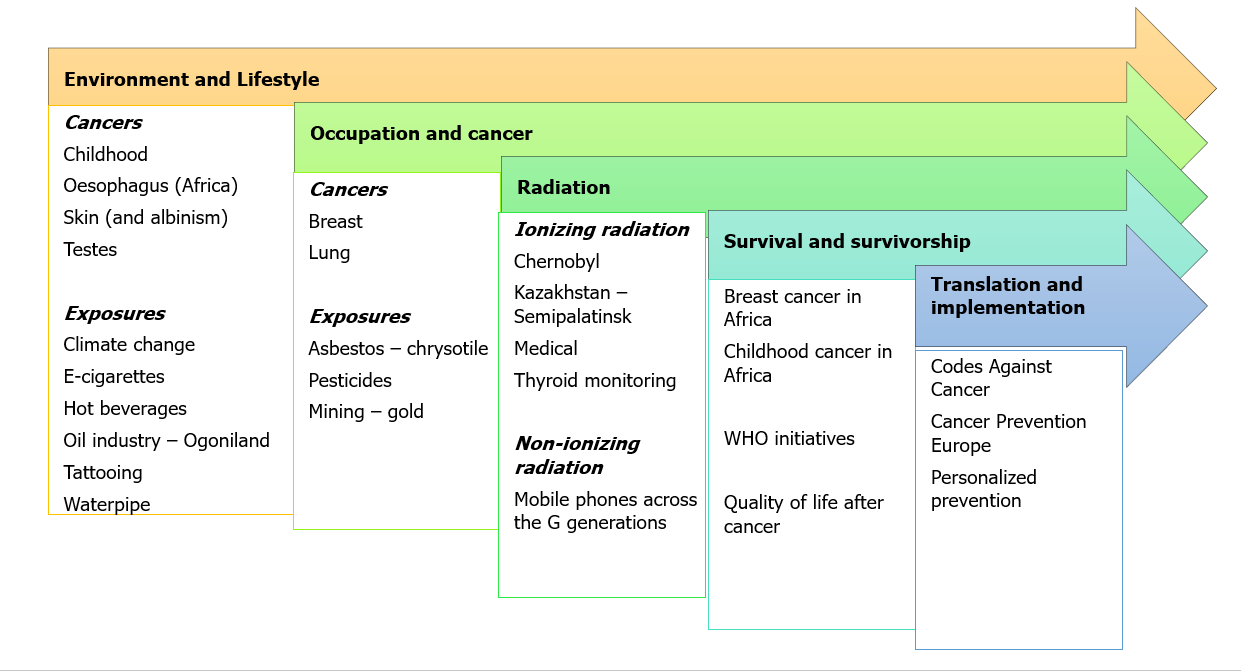 Environment and Lifestyle

Cancers
Childhood
Oesophagus (Africa)
Skin (and albinism)
Testes

Exposures
Climate change
E-cigarettes
Hot beverages
Oil industry – Ogoniland
Tattooing
Waterpipe

Occupation and cancer

Cancers
Breast
Lung

Exposures
Asbestos – chrysotile
Pesticides
Mining – gold

Radiation

Ionizing radiation
Chernobyl
Kazakhstan – Semipalatinsk
Medical
Thyroid monitoring

Non-ionizing radiation
Mobile phones across the G generations

Survival and survivorship

Breast cancer in Africa
Childhood cancer in Africa
WHO initiatives
Quality of life after cancer

Translation and implementation

Codes Against Cancer
Cancer Prevention Europe
Personalized prevention